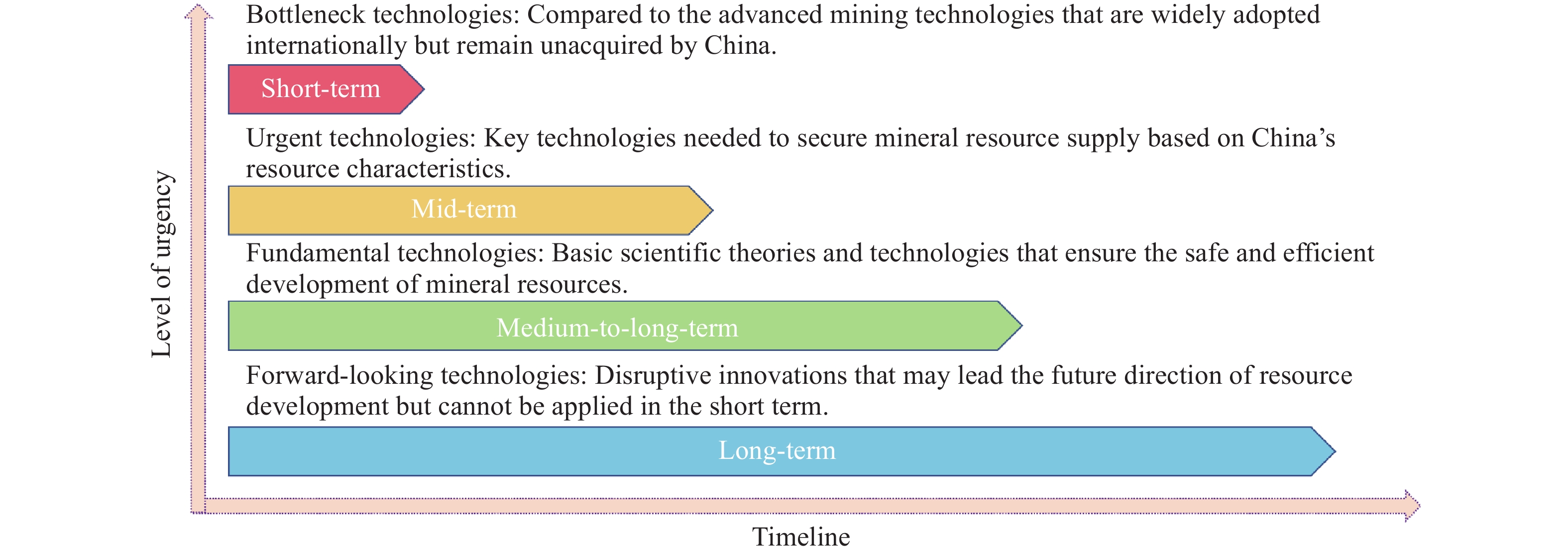 Level of urgency

Bottleneck technologies: Compared to the advanced mining technologies that are widely adopted internationally but remain unacquired by China.

Short-term

Urgent technologies: Key technologies needed to secure mineral resource supply based on China’s resource characteristics.

Mid-term

Fundamental technologies: Basic scientific theories and technologies that ensure the safe and efficient development of mineral resources.

Medium-to-long-term

Forward-looking technologies: Disruptive innovations that may lead the future direction of resource development but cannot be applied in the short term.

Long-term

Timeline